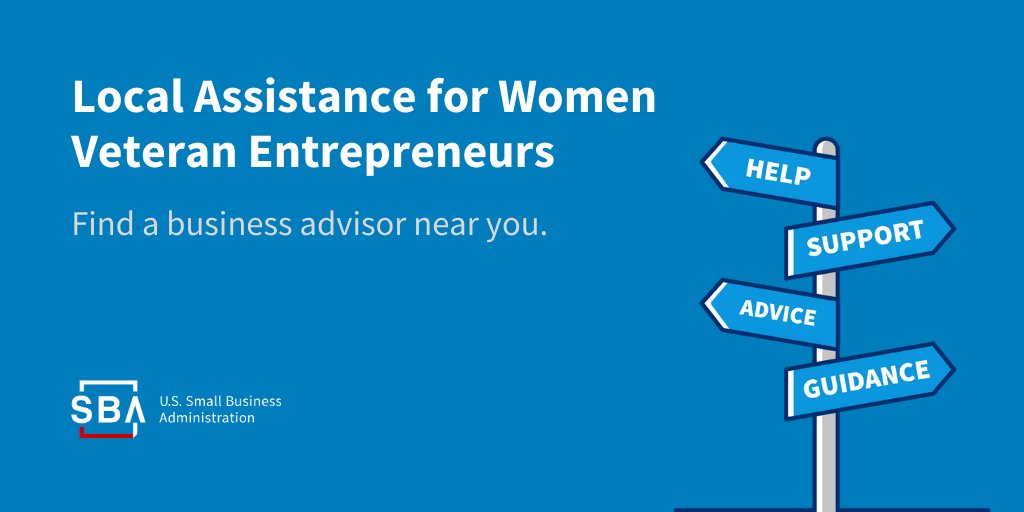 Local Assistance for Women Veteran Entrepreneurs

Find a business advisor near you.

HELP

SUPPORT

ADVICE

GUIDANCE

SBA U.S. Small Business Administration